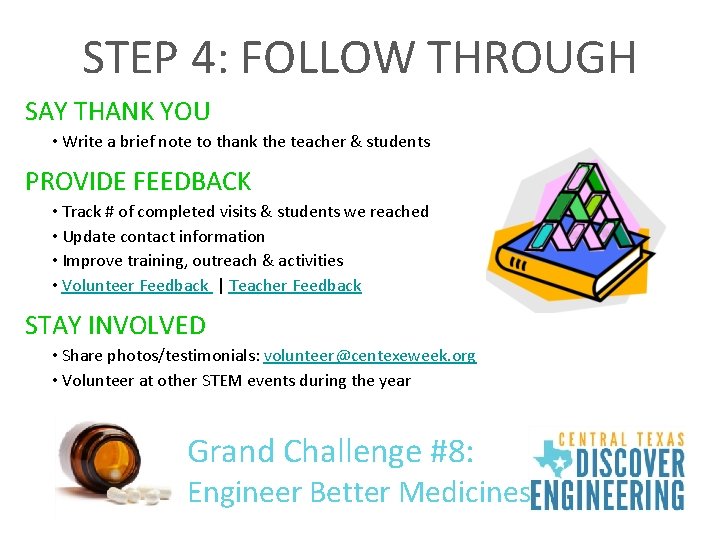 STEP 4: FOLLOW THROUGH

SAY THANK YOU

• Write a brief note to thank the teacher & students

PROVIDE FEEDBACK

• Track # of completed visits & students we reached
• Update contact information
• Improve training, outreach & activities
• Volunteer Feedback | Teacher Feedback

STAY INVOLVED

• Share photos/testimonials: volunteer@centexeweek.org
• Volunteer at other STEM events during the year

Grand Challenge #8:
Engineer Better Medicines

CENTRAL TEXAS
DISCOVER
ENGINEERING